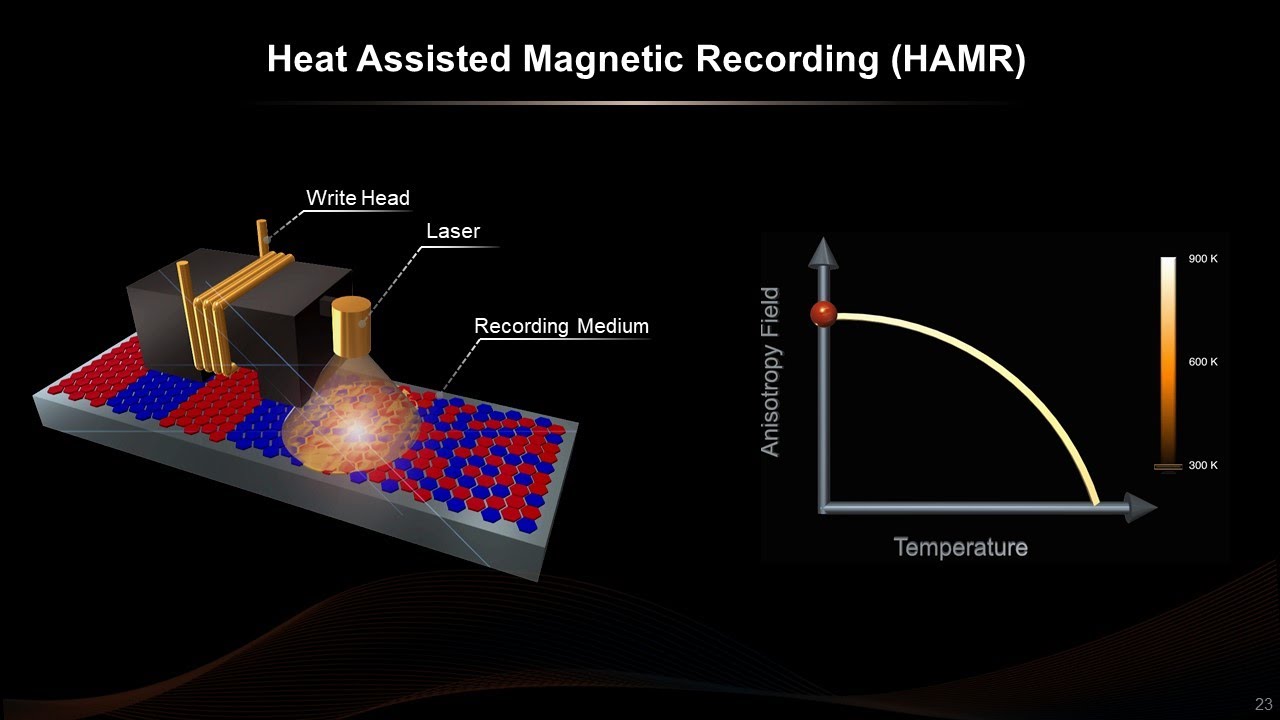 Heat Assisted Magnetic Recording (HAMR)

Write Head

Laser

Recording Medium

Anisotropy Field

Temperature

900 K

600 K

300 K

23